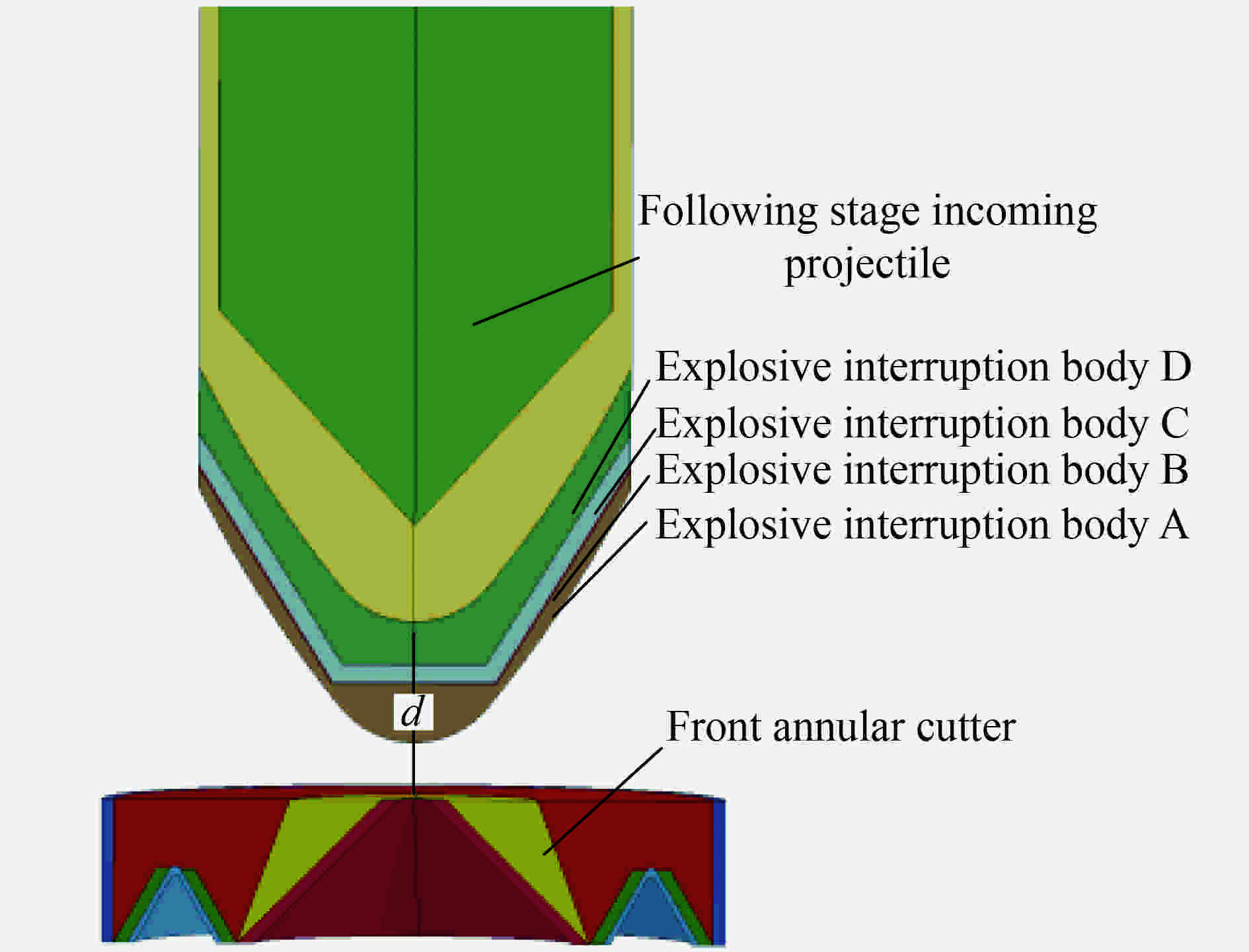 Following stage incoming projectile

Explosive interruption body D
Explosive interruption body C
Explosive interruption body B
Explosive interruption body A

$d$

Front annular cutter